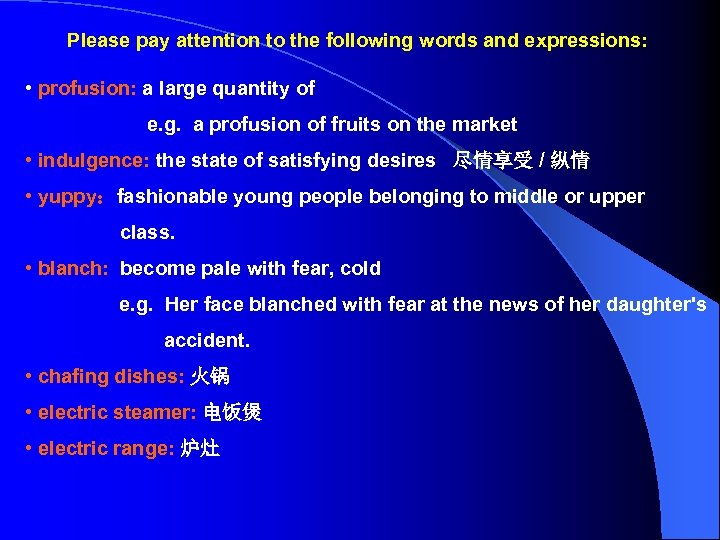 Please pay attention to the following words and expressions:

• profusion: a large quantity of
e.g. a profusion of fruits on the market

• indulgence: the state of satisfying desires 尽情享受 / 纵情

• yuppy：fashionable young people belonging to middle or upper class.

• blanch: become pale with fear, cold
e.g. Her face blanched with fear at the news of her daughter's accident.

• chafing dishes: 火锅

• electric steamer: 电饭煲

• electric range: 炉灶